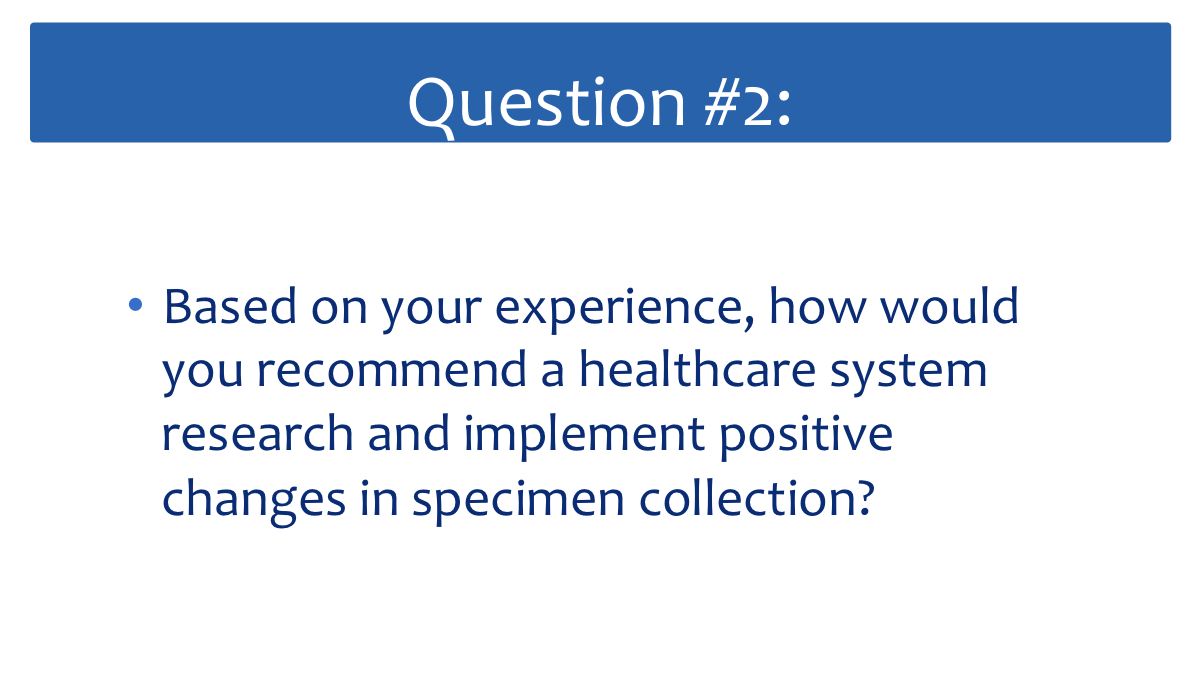 Question #2:

• Based on your experience, how would you recommend a healthcare system research and implement positive changes in specimen collection?